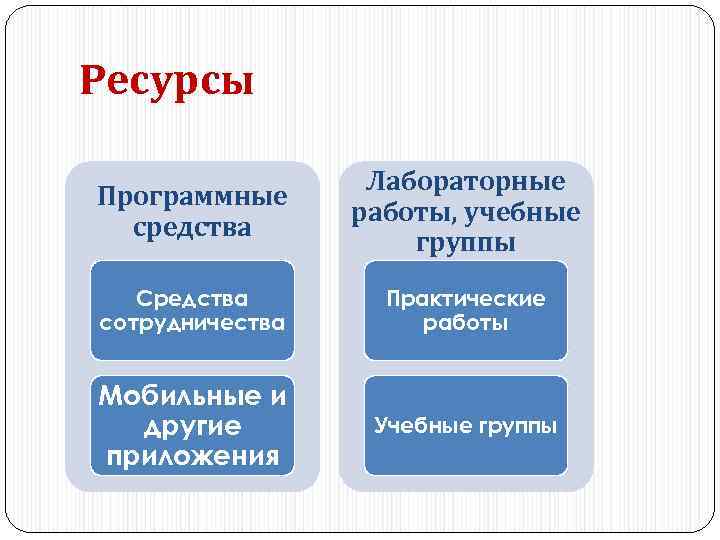 Ресурсы

Программные средства

Средства сотрудничества

Мобильные и другие приложения

Лабораторные работы, учебные группы

Практические работы

Учебные группы